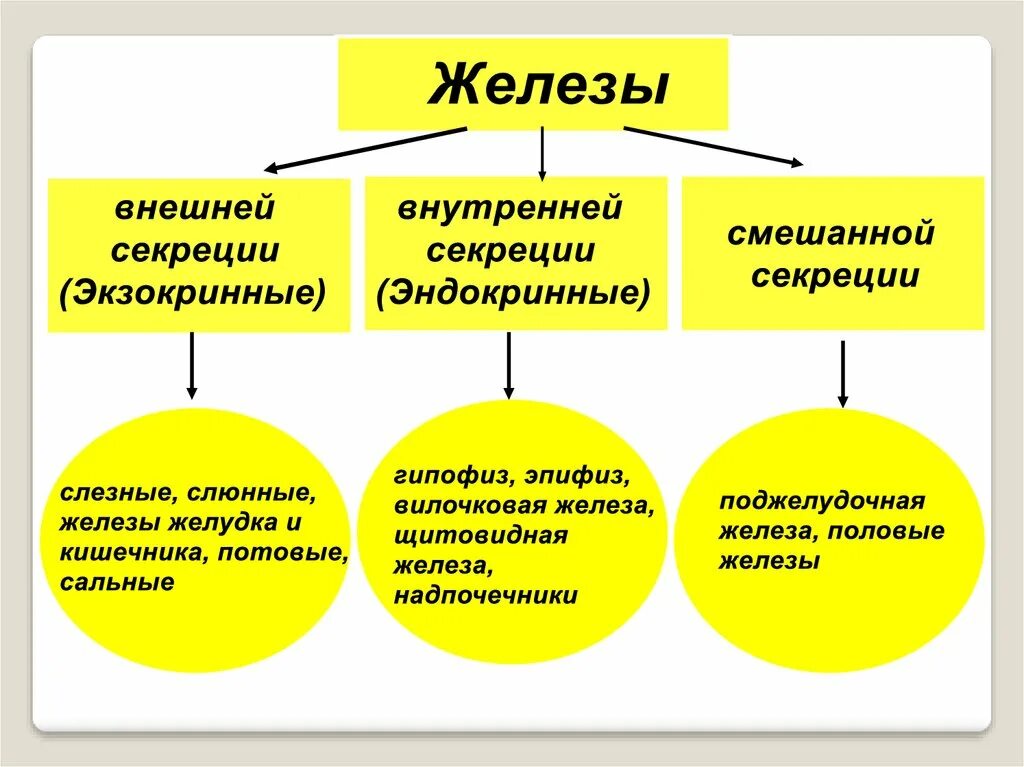 Железы

внешней секреции (Экзокринные)

внутренней секреции (Эндокринные)

смешанной секреции

слезные, слюнные, железы желудка и кишечника, потовые, сальные

гипофиз, эпифиз, вилочковая железа, щитовидная железа, надпочечники

поджелудочная железа, половые железы